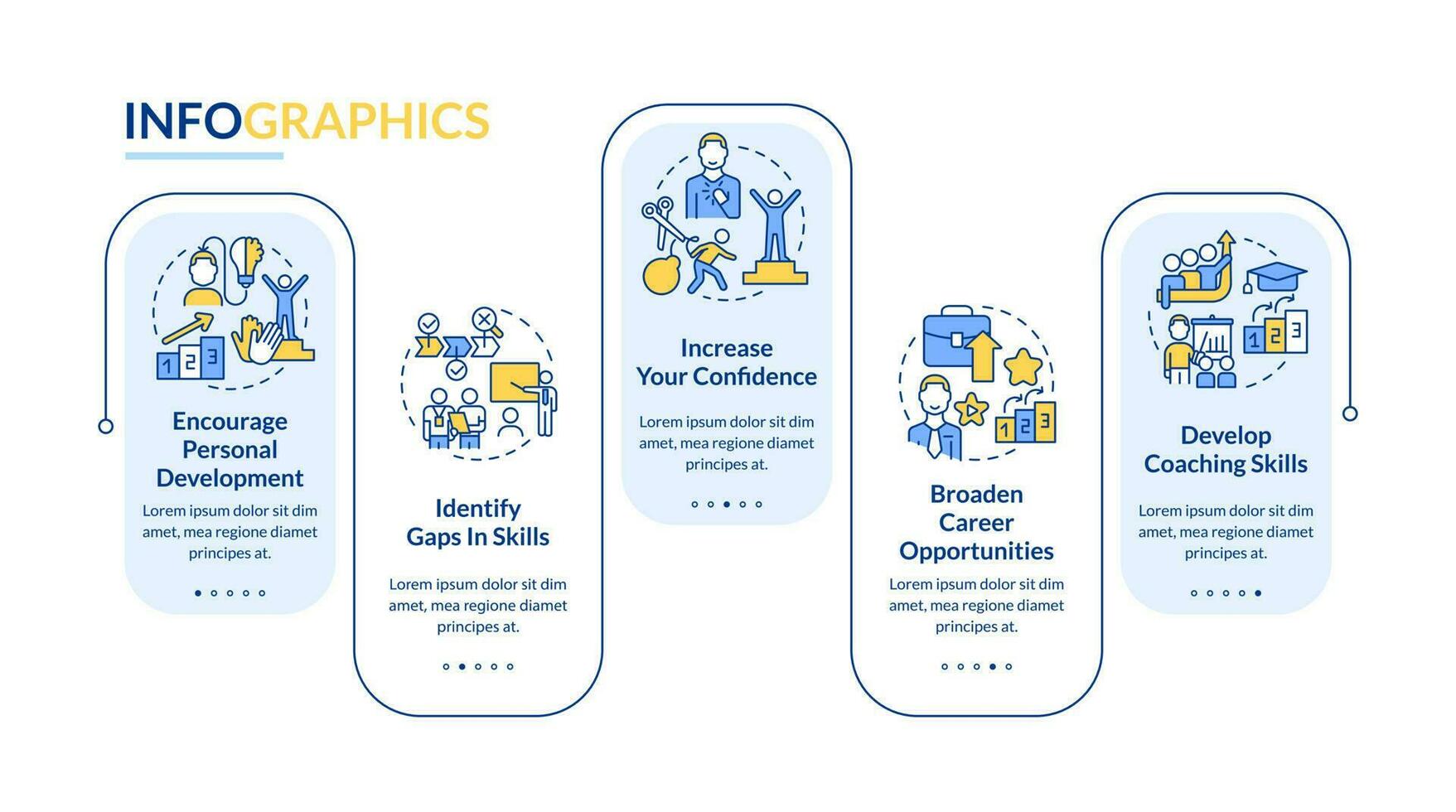 INFOGRAPHICS

1 2 3

Encourage Personal Development

Lorem ipsum dolor sit dim amet, mea regione diamet principes at.

Identify Gaps In Skills

Lorem ipsum dolor sit dim amet, mea regione diamet principes at.

Increase Your Confidence

Lorem ipsum dolor sit dim amet, mea regione diamet principes at.

1 2 3

Broaden Career Opportunities

Lorem ipsum dolor sit dim amet, mea regione diamet principes at.

1 2 3

Develop Coaching Skills

Lorem ipsum dolor sit dim amet, mea regione diamet principes at.